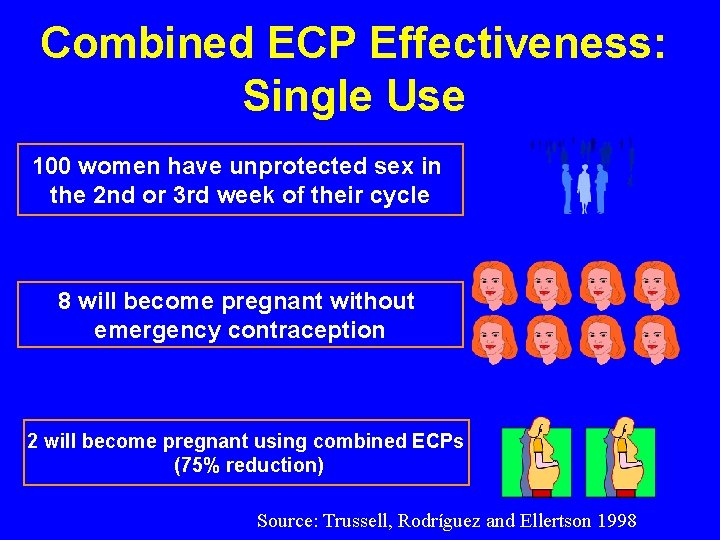 Combined ECP Effectiveness: Single Use

100 women have unprotected sex in the 2nd or 3rd week of their cycle

8 will become pregnant without emergency contraception

2 will become pregnant using combined ECPs (75% reduction)

Source: Trussell, Rodríguez and Ellertson 1998